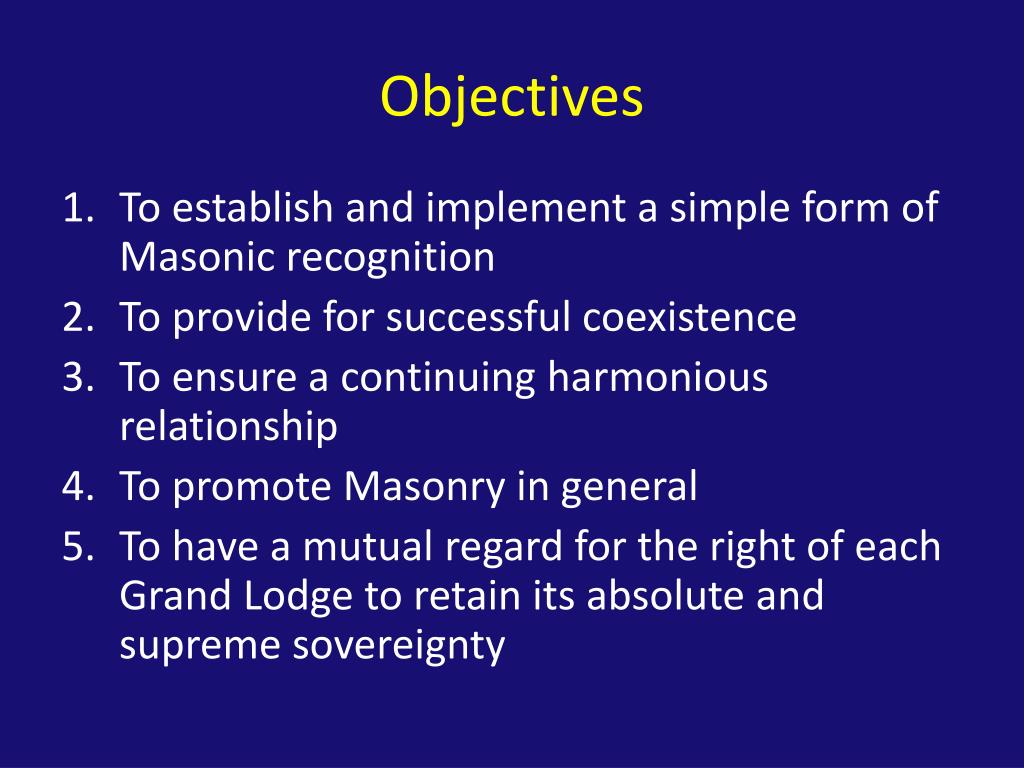 Objectives

1. To establish and implement a simple form of Masonic recognition
2. To provide for successful coexistence
3. To ensure a continuing harmonious relationship
4. To promote Masonry in general
5. To have a mutual regard for the right of each Grand Lodge to retain its absolute and supreme sovereignty